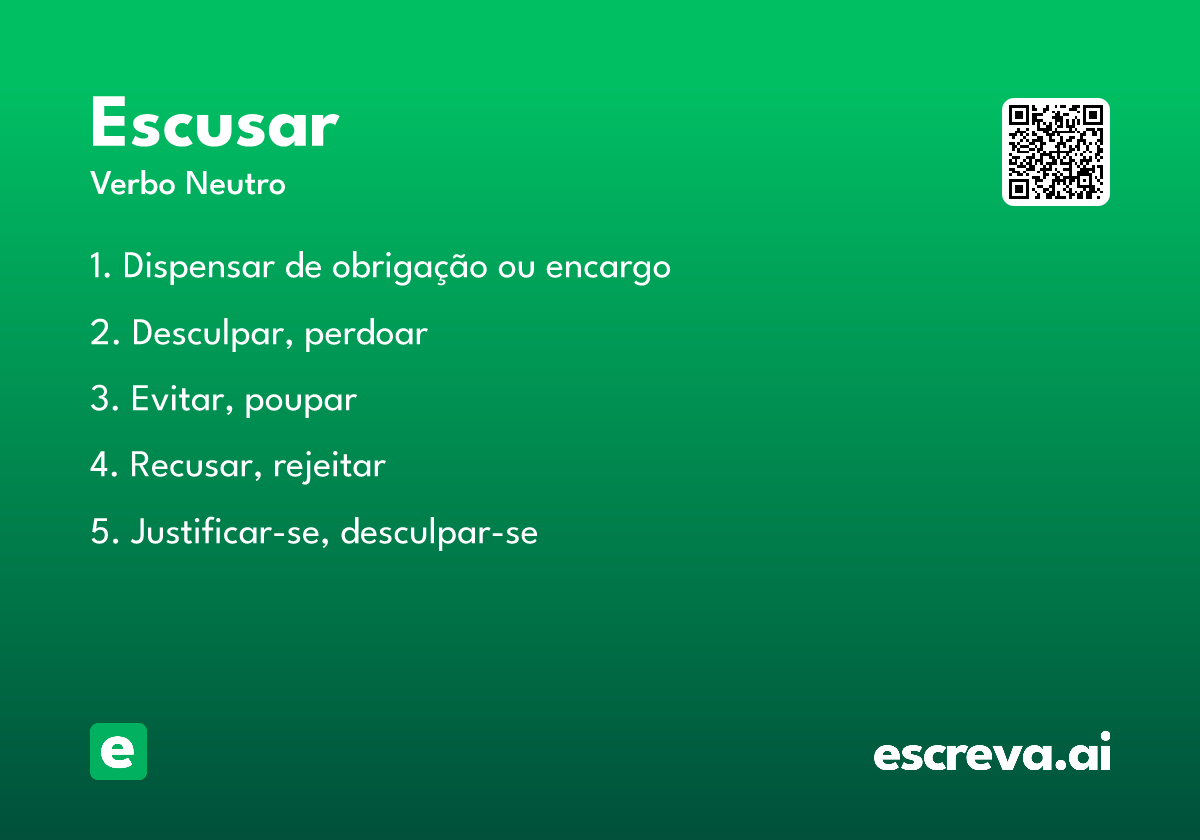 Escusar

Verbo Neutro

1. Dispensar de obrigação ou encargo

2. Desculpar, perdoar

3. Evitar, poupar

4. Recusar, rejeitar

5. Justificar-se, desculpar-se

e

escreva.ai